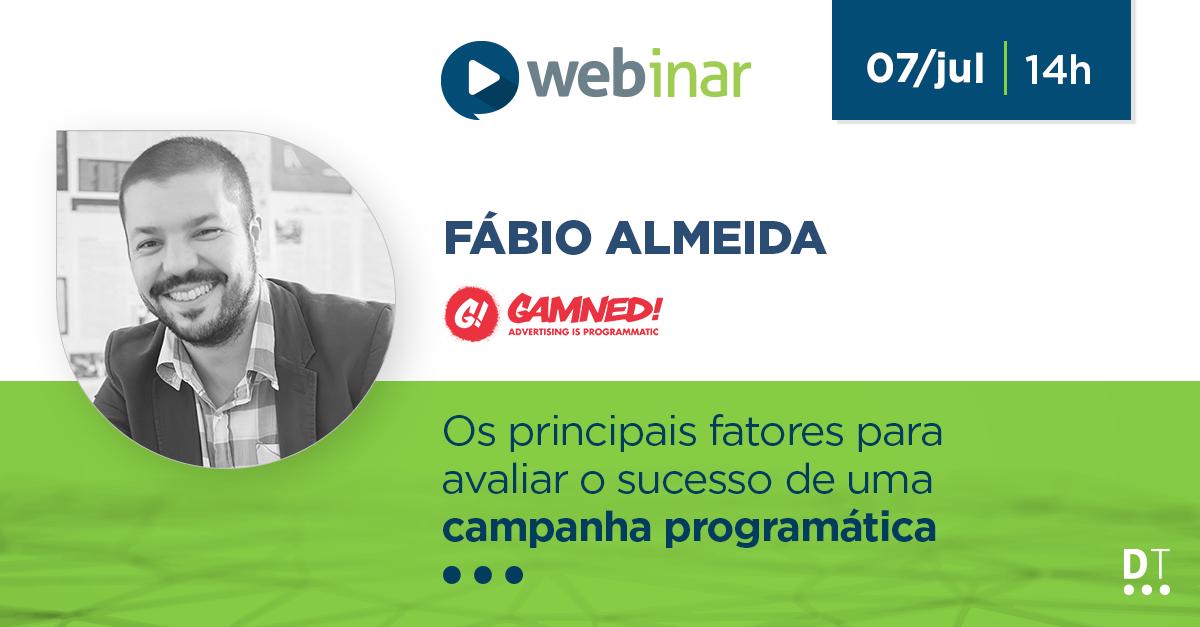 webinar

07/jul | 14h

FÁBIO ALMEIDA

G! GAMNED!
ADVERTISING IS PROGRAMMATIC

Os principais fatores para avaliar o sucesso de uma **campanha programática**

DT